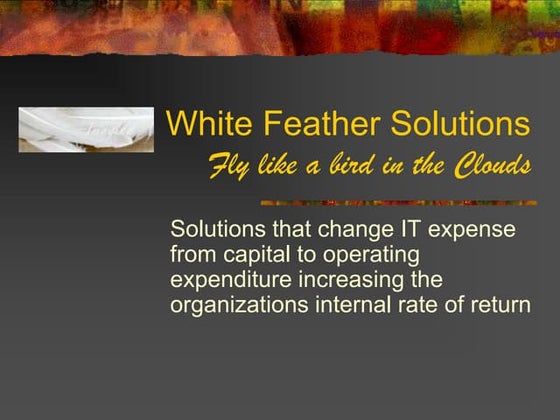 White Feather Solutions

Fly like a bird in the Clouds

Solutions that change IT expense from capital to operating expenditure increasing the organizations internal rate of return